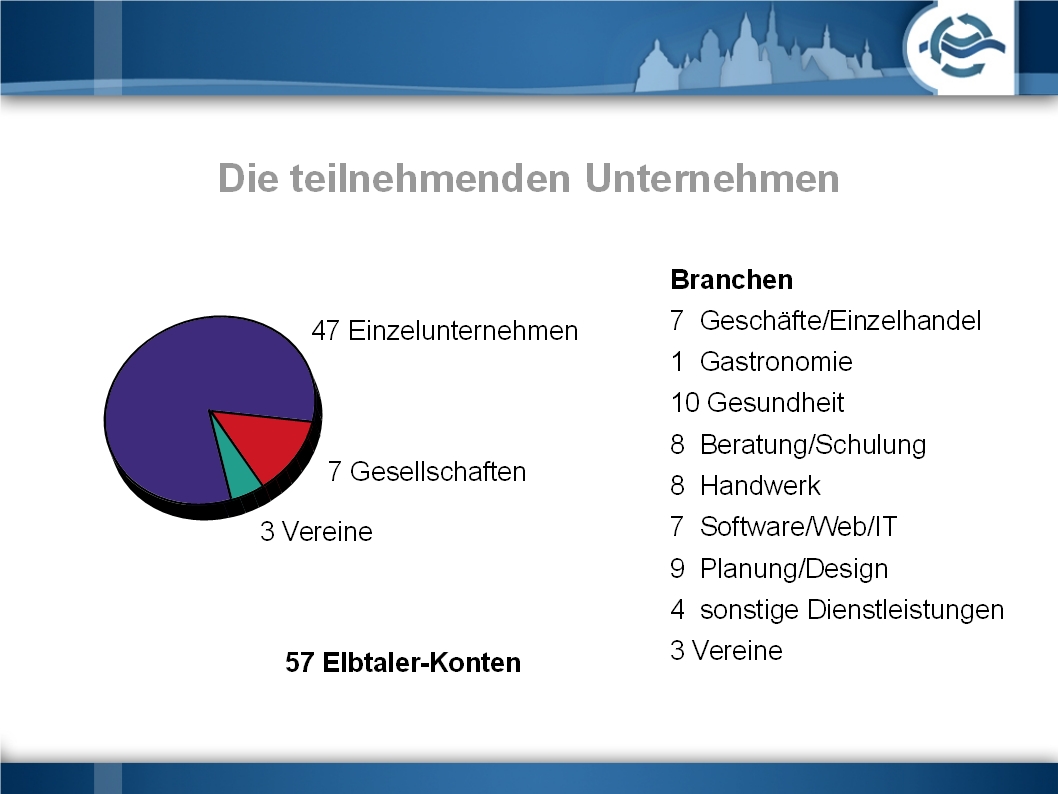 Die teilnehmenden Unternehmen

47 Einzelunternehmen

7 Gesellschaften

3 Vereine

57 Elbtaler-Konten

Branchen
7 Geschäfte/Einzelhandel
1 Gastronomie
10 Gesundheit
8 Beratung/Schulung
8 Handwerk
7 Software/Web/IT
9 Planung/Design
4 sonstige Dienstleistungen
3 Vereine